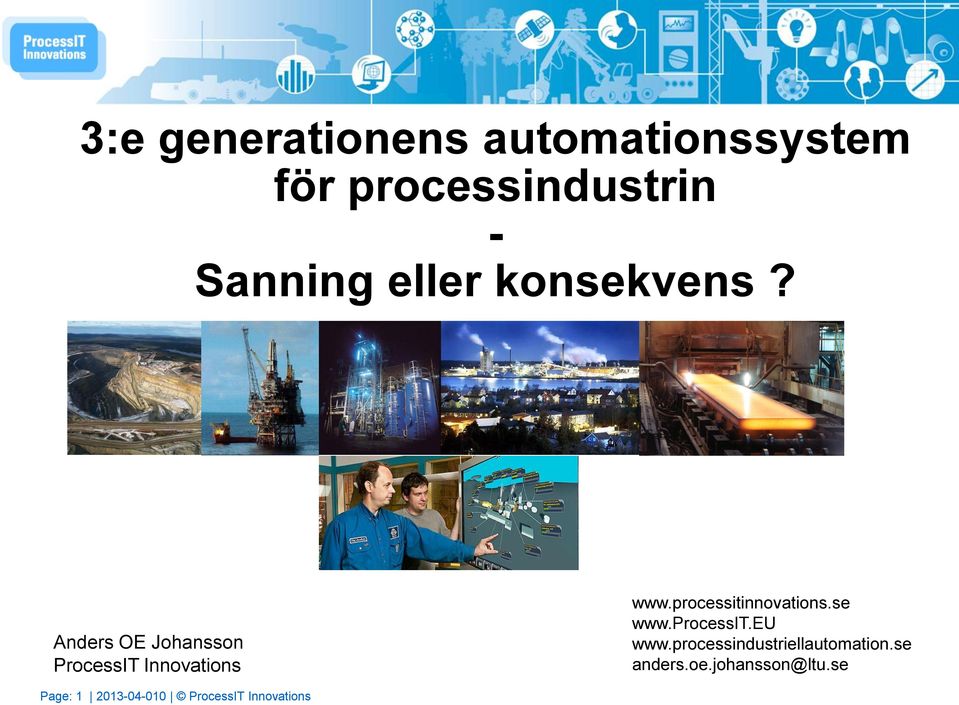 ProcessIT Innovations

3:e generationens automationssystem för processindustrin
-
Sanning eller konsekvens ?

Anders OE Johansson
ProcessIT Innovations

www.processitinnovations.se
www.ProcessIT.EU
www.processindustriellautomation.se
anders.oe.johansson@ltu.se

Page: 1 | 2013-04-010 | © ProcessIT Innovations